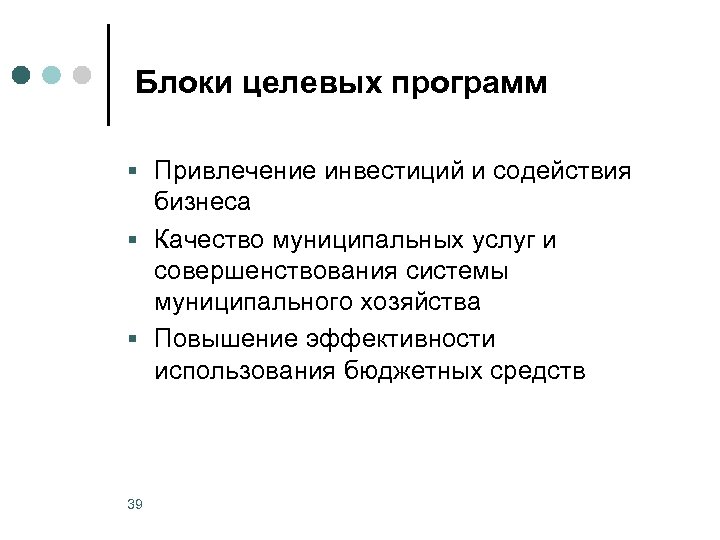 Блоки целевых программ

- Привлечение инвестиций и содействия бизнеса
- Качество муниципальных услуг и совершенствования системы муниципального хозяйства
- Повышение эффективности использования бюджетных средств

39